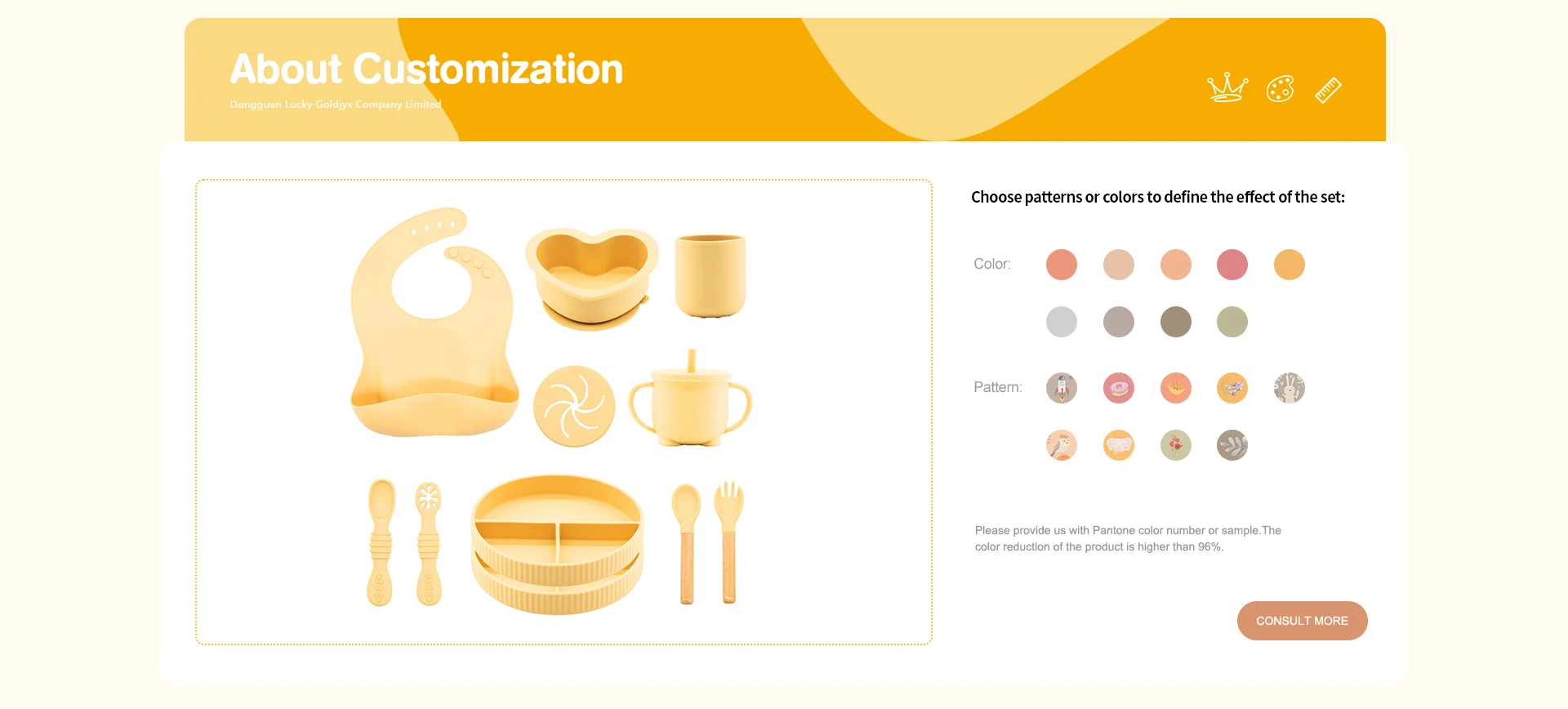 About Customization

Dongguan Lucky Goldjyx Company Limited

Choose patterns or colors to define the effect of the set:

Color:

Pattern:

Please provide us with Pantone color number or sample.The color reduction of the product is higher than 96%.

CONSULT MORE